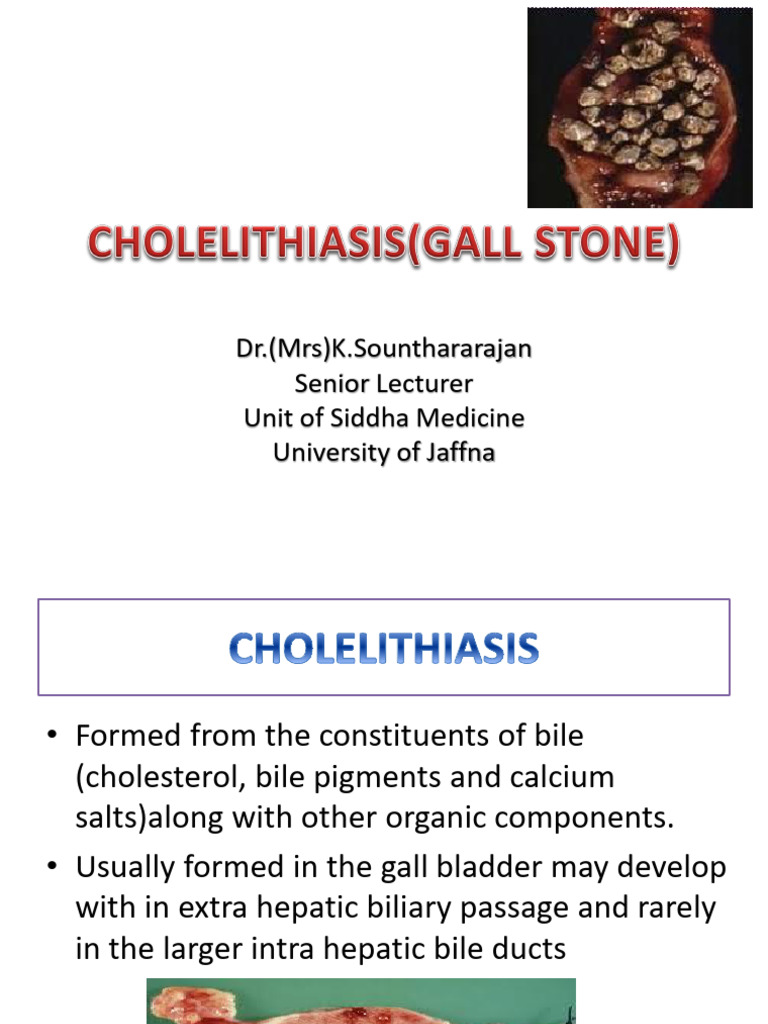 CHOLELITHIASIS(GALL STONE)

Dr.(Mrs)K.Sounthararajan
Senior Lecturer
Unit of Siddha Medicine
University of Jaffna

CHOLELITHIASIS

• Formed from the constituents of bile (cholesterol, bile pigments and calcium salts)along with other organic components.

• Usually formed in the gall bladder may develop with in extra hepatic biliary passage and rarely in the larger intra hepatic bile ducts